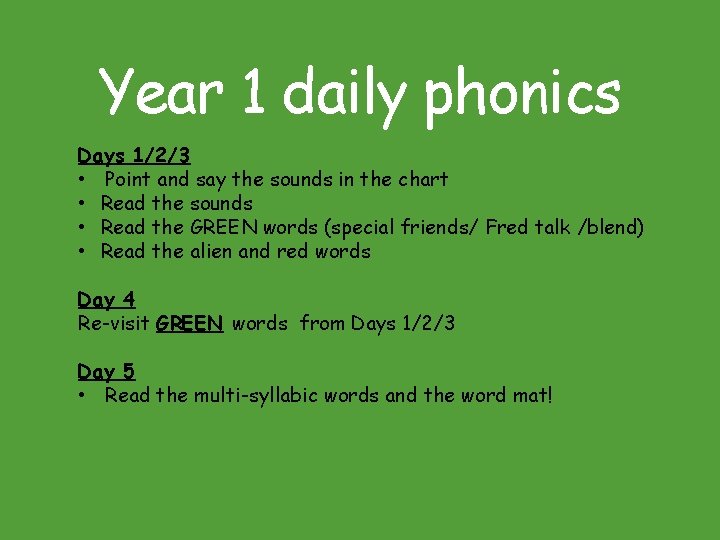 Year 1 daily phonics

Days 1/2/3
• Point and say the sounds in the chart
• Read the sounds
• Read the GREEN words (special friends/ Fred talk /blend)
• Read the alien and red words

Day 4
Re-visit GREEN words from Days 1/2/3

Day 5
• Read the multi-syllabic words and the word mat!